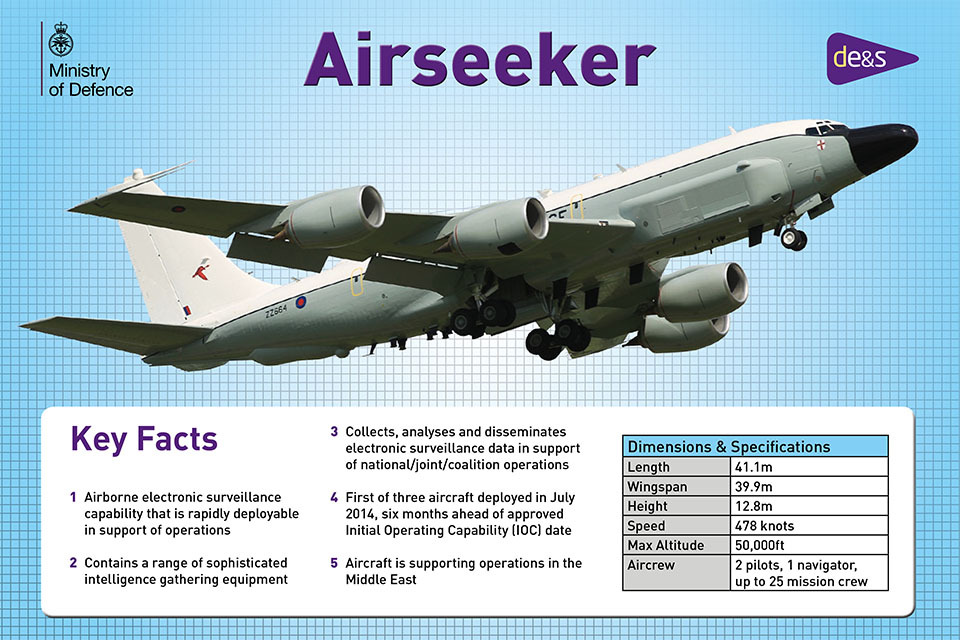 Ministry of Defence

Airseeker

de&s

ZZ664

Key Facts

1 Airborne electronic surveillance capability that is rapidly deployable in support of operations

2 Contains a range of sophisticated intelligence gathering equipment

3 Collects, analyses and disseminates electronic surveillance data in support of national/joint/coalition operations

4 First of three aircraft deployed in July 2014, six months ahead of approved Initial Operating Capability (IOC) date

5 Aircraft is supporting operations in the Middle East

| Dimensions & Specifications | |
|---|---|
| Length | 41.1m |
| Wingspan | 39.9m |
| Height | 12.8m |
| Speed | 478 knots |
| Max Altitude | 50,000ft |
| Aircrew | 2 pilots, 1 navigator, up to 25 mission crew |